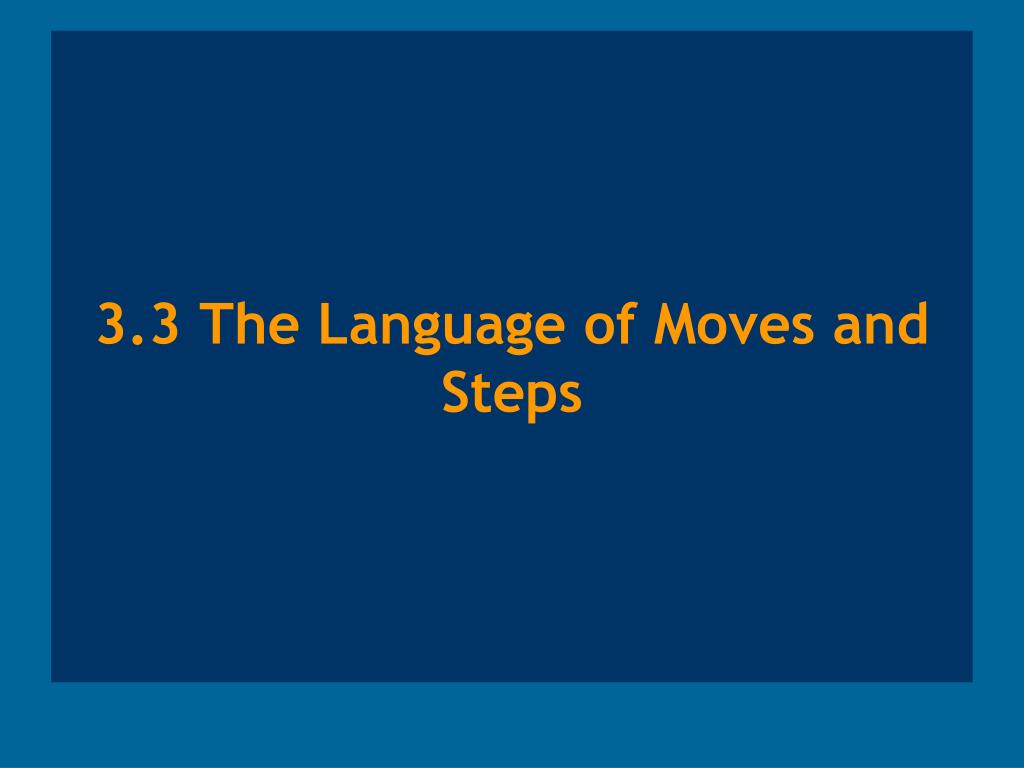 3.3 The Language of Moves and Steps